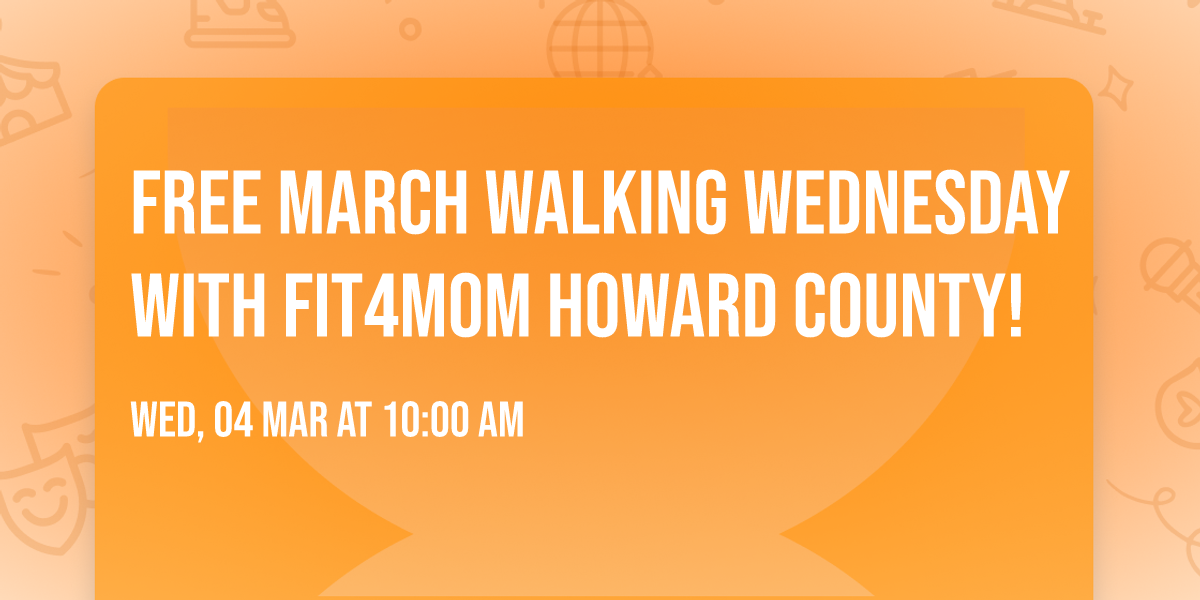 FREE MARCH WALKING WEDNESDAY WITH FIT4MOM HOWARD COUNTY!

WED, 04 MAR AT 10:00 AM